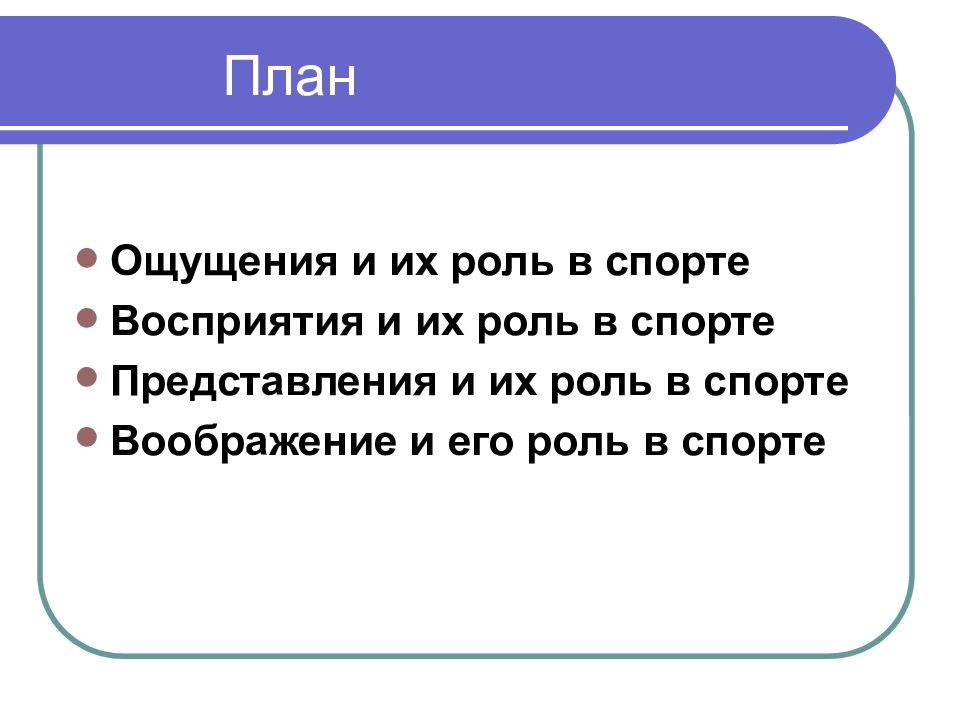 План

- Ощущения и их роль в спорте
- Восприятия и их роль в спорте
- Представления и их роль в спорте
- Воображение и его роль в спорте